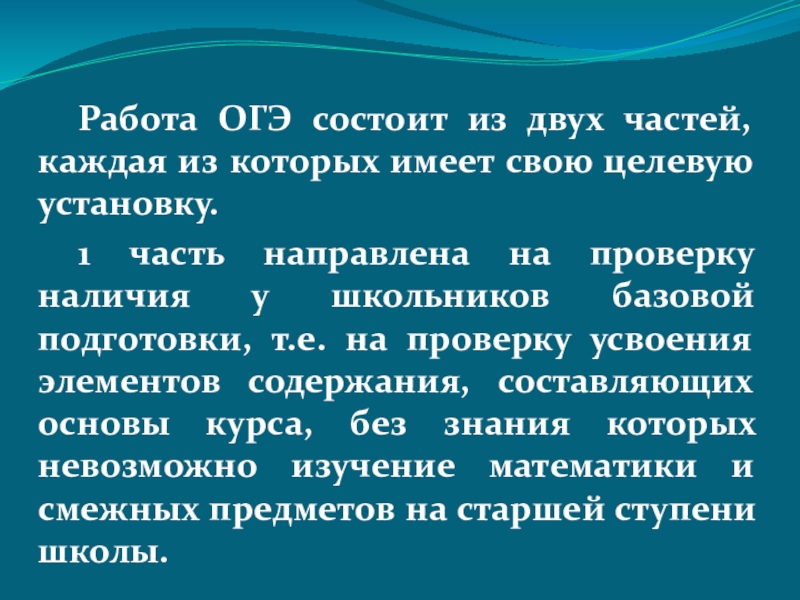 Работа ОГЭ состоит из двух частей, каждая из которых имеет свою целевую установку.

1 часть направлена на проверку наличия у школьников базовой подготовки, т.е. на проверку усвоения элементов содержания, составляющих основы курса, без знания которых невозможно изучение математики и смежных предметов на старшей ступени школы.